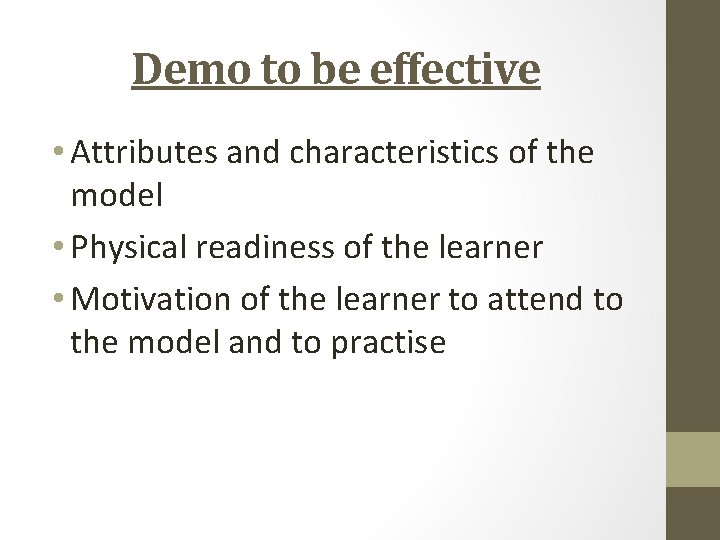 Demo to be effective

• Attributes and characteristics of the model
• Physical readiness of the learner
• Motivation of the learner to attend to the model and to practise